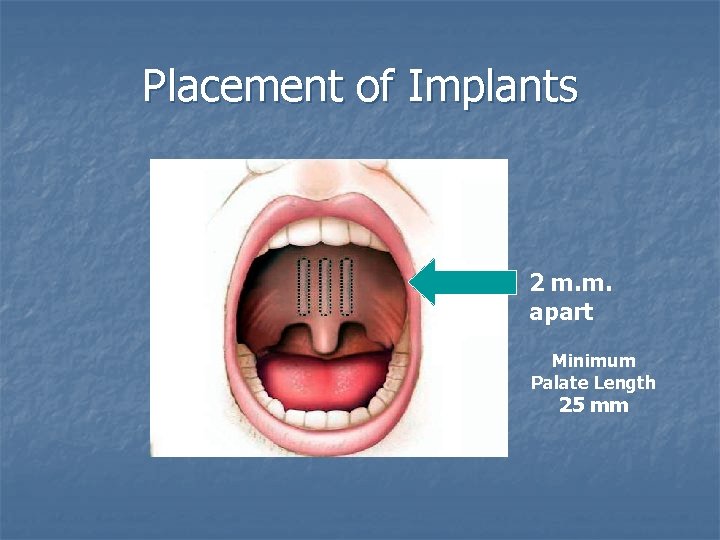 Placement of Implants

2 m.m. apart

Minimum Palate Length 25 mm